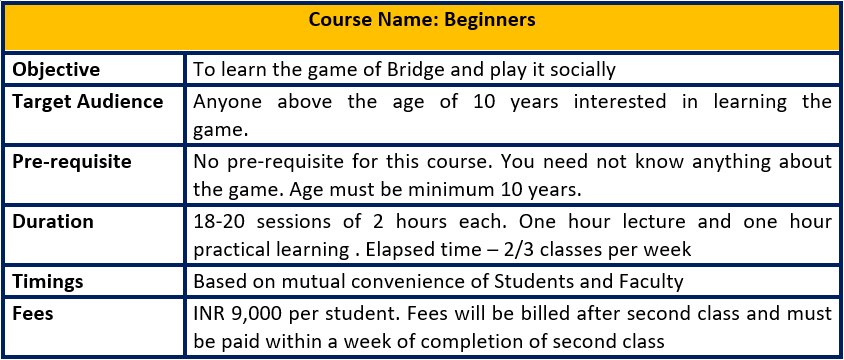 | Course Name: Beginners | |
|---|---|
| **Objective** | To learn the game of Bridge and play it socially |
| **Target Audience** | Anyone above the age of 10 years interested in learning the game. |
| **Pre-requisite** | No pre-requisite for this course. You need not know anything about the game. Age must be minimum 10 years. |
| **Duration** | 18-20 sessions of 2 hours each. One hour lecture and one hour practical learning . Elapsed time – 2/3 classes per week |
| **Timings** | Based on mutual convenience of Students and Faculty |
| **Fees** | INR 9,000 per student. Fees will be billed after second class and must be paid within a week of completion of second class |